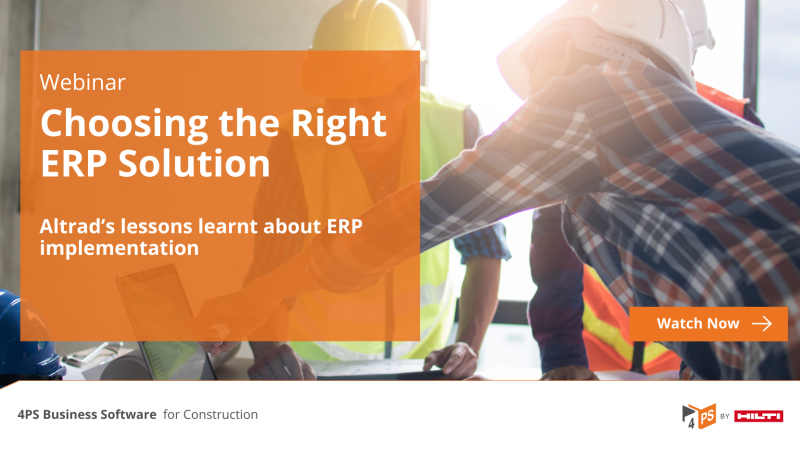 Webinar

Choosing the Right ERP Solution

Altrad's lessons learnt about ERP implementation

Watch Now →

4PS Business Software for Construction

4PS BY HILTI